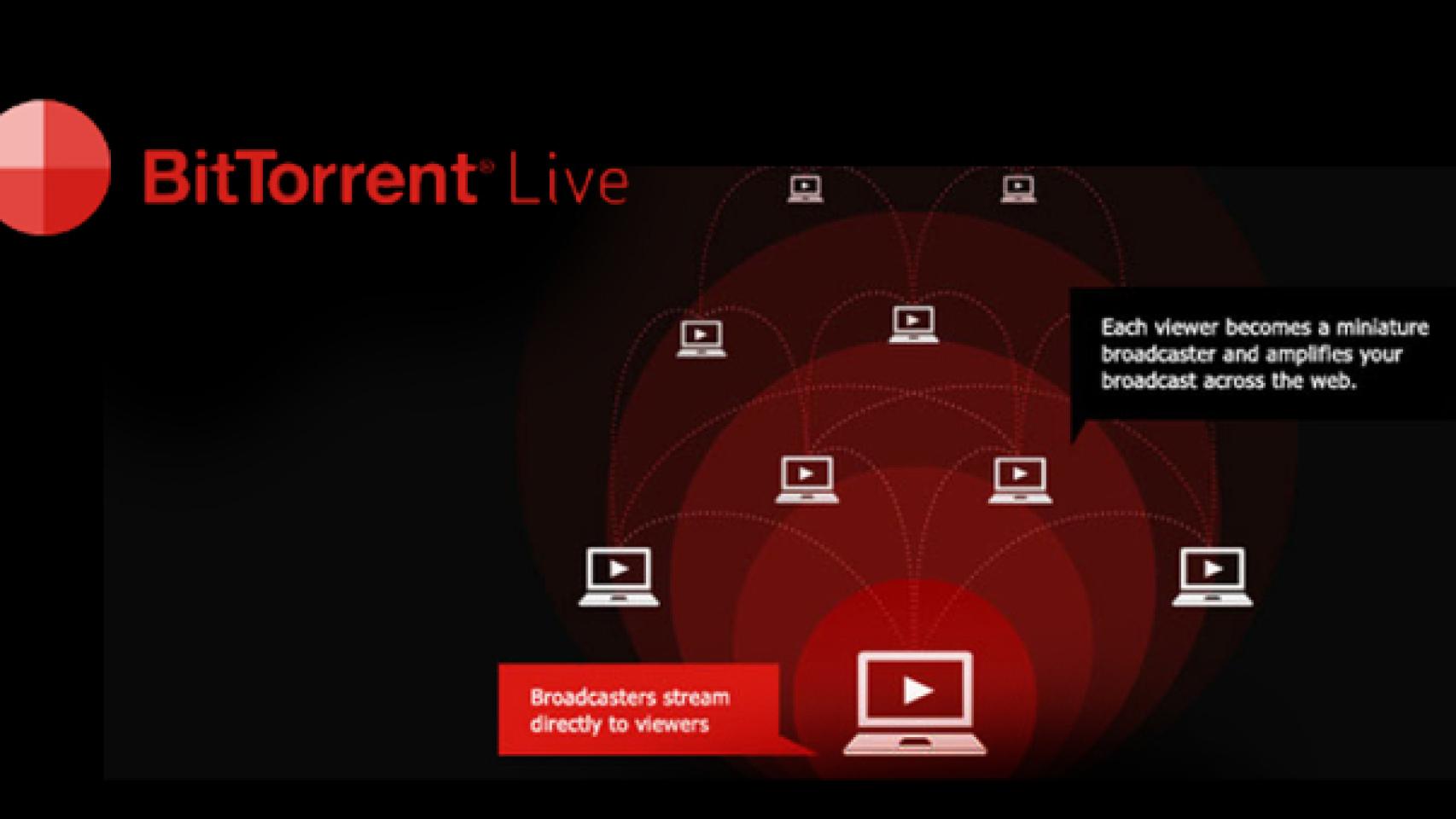 BitTorrent® Live

Each viewer becomes a miniature broadcaster and amplifies your broadcast across the web.

Broadcasters stream directly to viewers